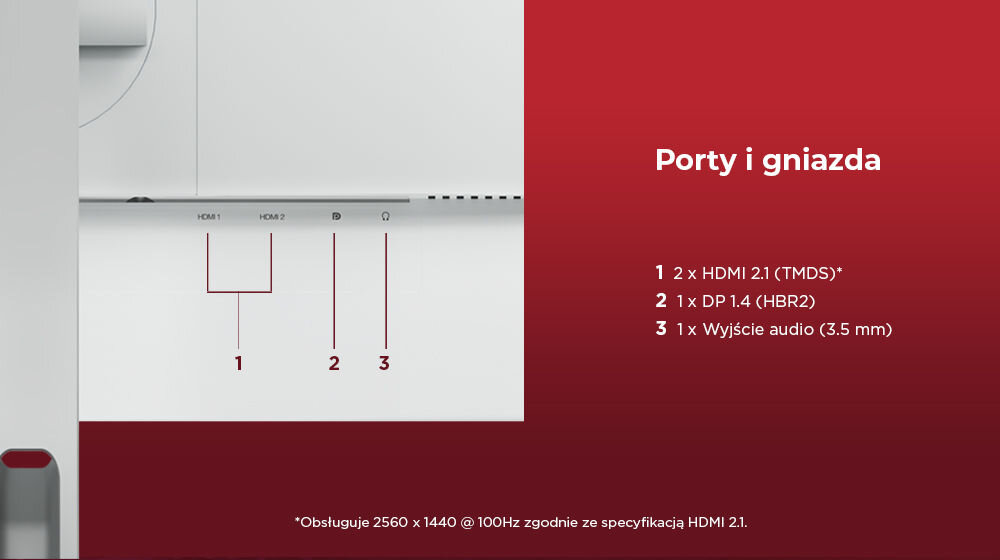 HDMI 1 HDMI 2

1 2 3

Porty i gniazda

1 2 x HDMI 2.1 (TMDS)*
2 1 x DP 1.4 (HBR2)
3 1 x Wyjście audio (3.5 mm)

*Obsługuje 2560 x 1440 @ 100Hz zgodnie ze specyfikacją HDMI 2.1.